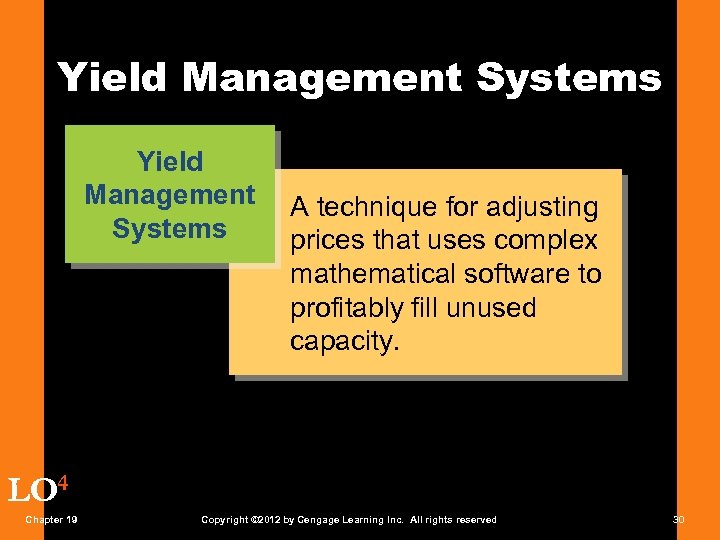 Yield Management Systems

Yield Management Systems

A technique for adjusting prices that uses complex mathematical software to profitably fill unused capacity.

LO$^4$

Chapter 19

Copyright ©2012 by Cengage Learning Inc. All rights reserved

30